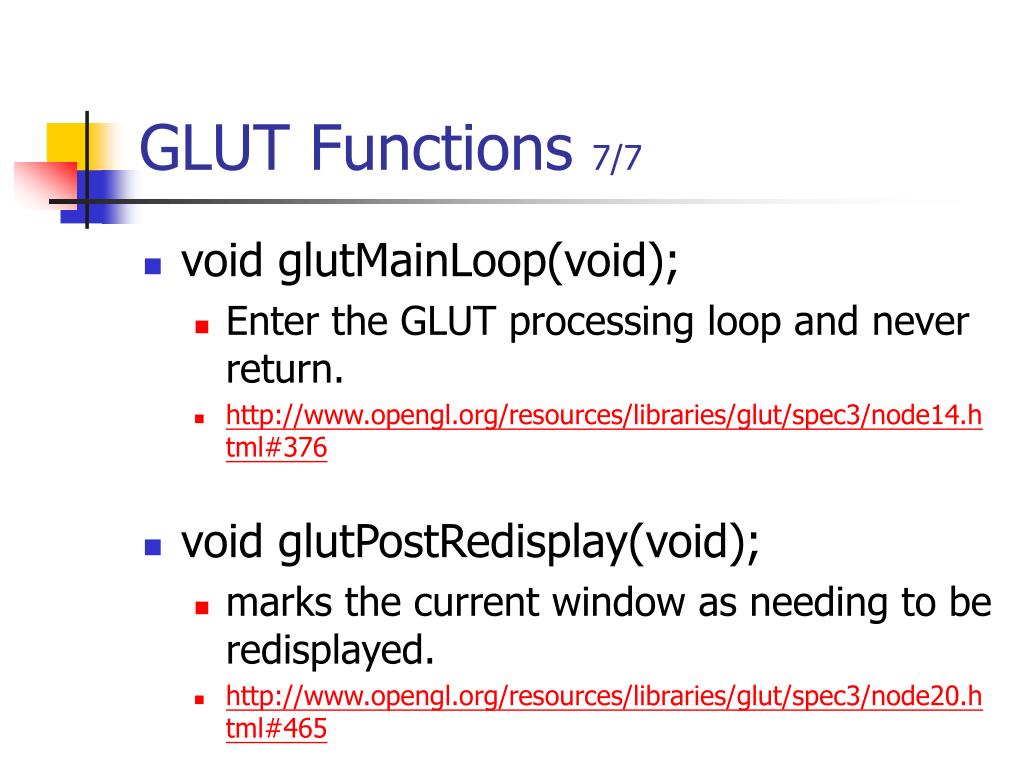 GLUT Functions 7/7

void glutMainLoop(void);

Enter the GLUT processing loop and never return.

http://www.opengl.org/resources/libraries/glut/spec3/node14.html#376

void glutPostRedisplay(void);

marks the current window as needing to be redisplayed.

http://www.opengl.org/resources/libraries/glut/spec3/node20.html#465